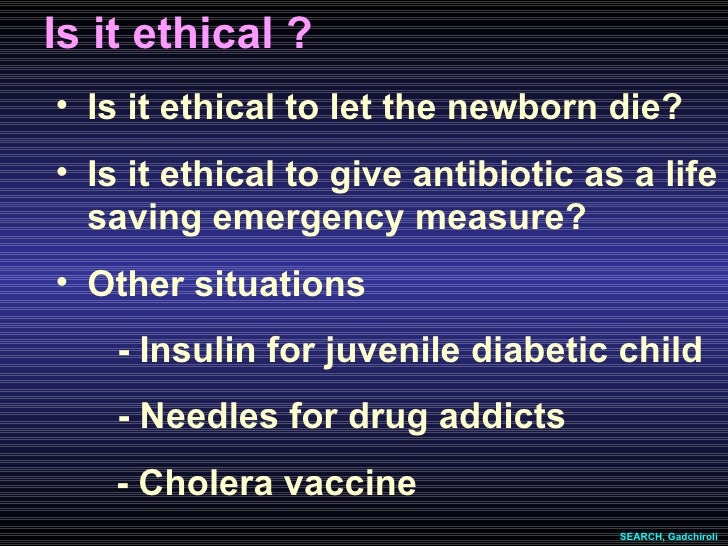 Is it ethical ?

• Is it ethical to let the newborn die?

• Is it ethical to give antibiotic as a life saving emergency measure?

• Other situations

- Insulin for juvenile diabetic child

- Needles for drug addicts

- Cholera vaccine

SEARCH, Gadchiroli